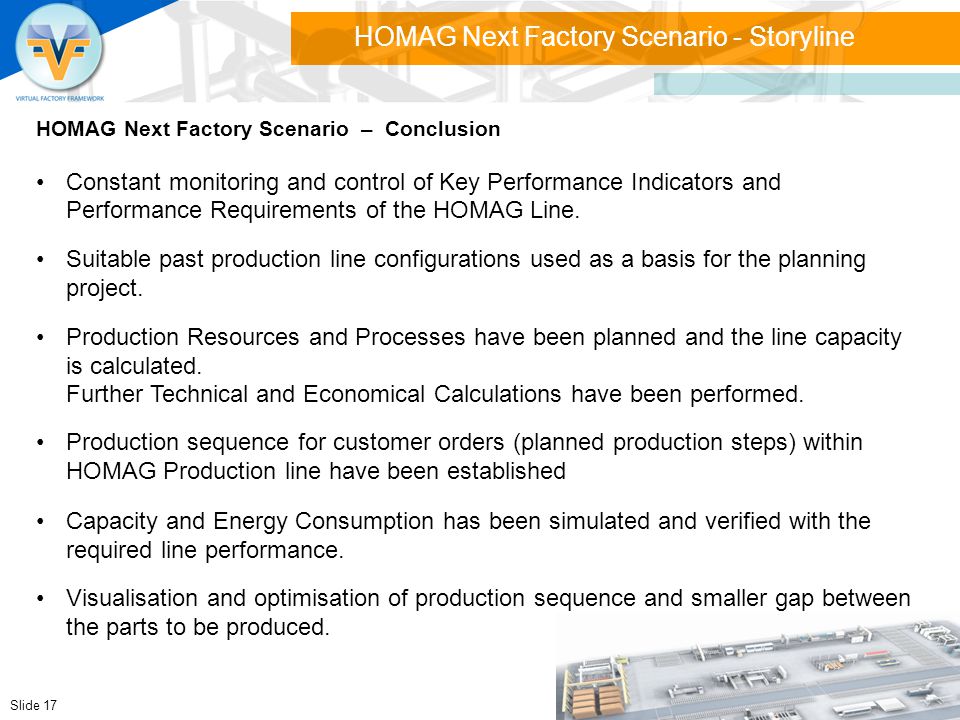 VIRTUAL FACTORY FRAMEWORK

HOMAG Next Factory Scenario - Storyline

HOMAG Next Factory Scenario – Conclusion

• Constant monitoring and control of Key Performance Indicators and Performance Requirements of the HOMAG Line.

• Suitable past production line configurations used as a basis for the planning project.

• Production Resources and Processes have been planned and the line capacity is calculated.
Further Technical and Economical Calculations have been performed.

• Production sequence for customer orders (planned production steps) within HOMAG Production line have been established

• Capacity and Energy Consumption has been simulated and verified with the required line performance.

• Visualisation and optimisation of production sequence and smaller gap between the parts to be produced.

Slide 17